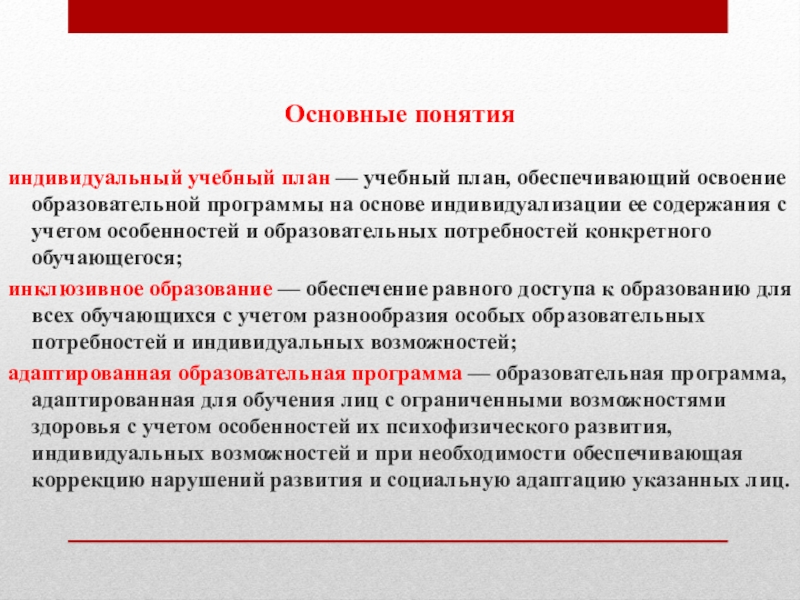 Основные понятия

индивидуальный учебный план — учебный план, обеспечивающий освоение образовательной программы на основе индивидуализации ее содержания с учетом особенностей и образовательных потребностей конкретного обучающегося;

инклюзивное образование — обеспечение равного доступа к образованию для всех обучающихся с учетом разнообразия особых образовательных потребностей и индивидуальных возможностей;

адаптированная образовательная программа — образовательная программа, адаптированная для обучения лиц с ограниченными возможностями здоровья с учетом особенностей их психофизического развития, индивидуальных возможностей и при необходимости обеспечивающая коррекцию нарушений развития и социальную адаптацию указанных лиц.